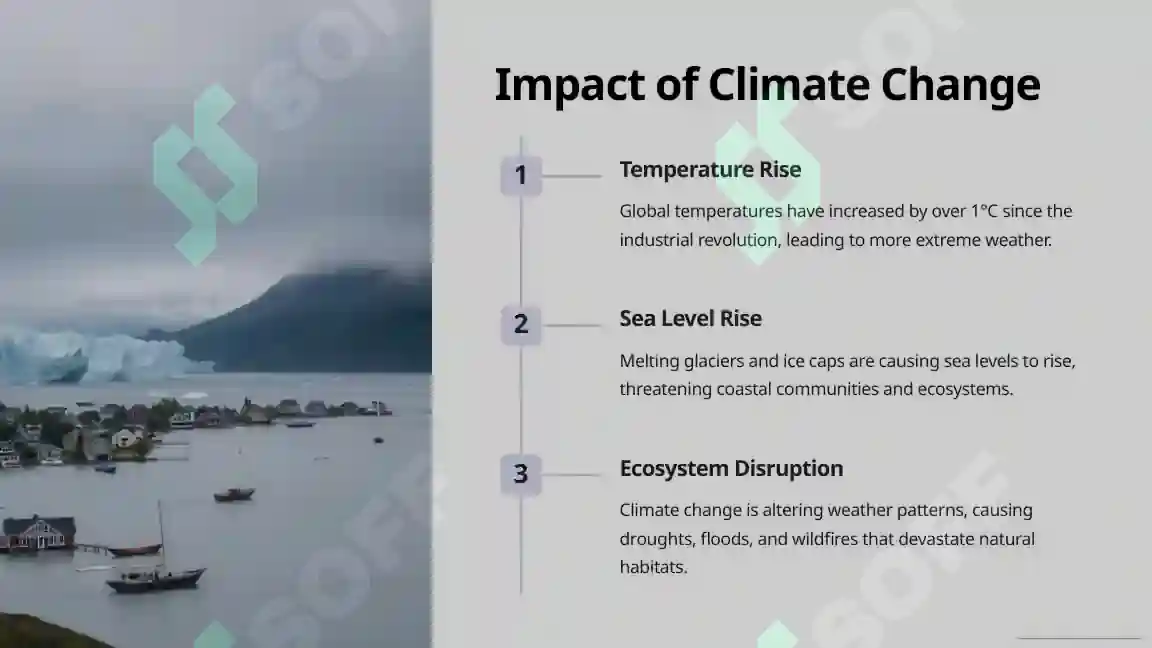 Impact of Climate Change

1

Temperature Rise

Global temperatures have increased by over 1°C since the industrial revolution, leading to more extreme weather.

2

Sea Level Rise

Melting glaciers and ice caps are causing sea levels to rise, threatening coastal communities and ecosystems.

3

Ecosystem Disruption

Climate change is altering weather patterns, causing droughts, floods, and wildfires that devastate natural habitats.

SOFF